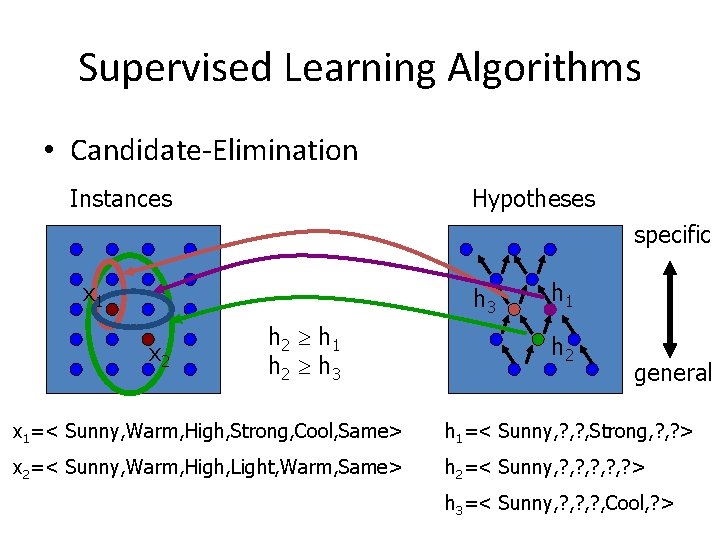 Supervised Learning Algorithms

• Candidate-Elimination

Instances

Hypotheses

specific

general

$x_1$

$x_2$

$h_3$

$h_1$

$h_2$

$h_2 \geq h_1$
$h_2 \geq h_3$

$x_1$=< Sunny,Warm,High,Strong,Cool,Same>

$x_2$=< Sunny,Warm,High,Light,Warm,Same>

$h_1$=< Sunny,?,?,Strong,?,?>

$h_2$=< Sunny,?,?,?,?,?>

$h_3$=< Sunny,?,?,?,Cool,?>